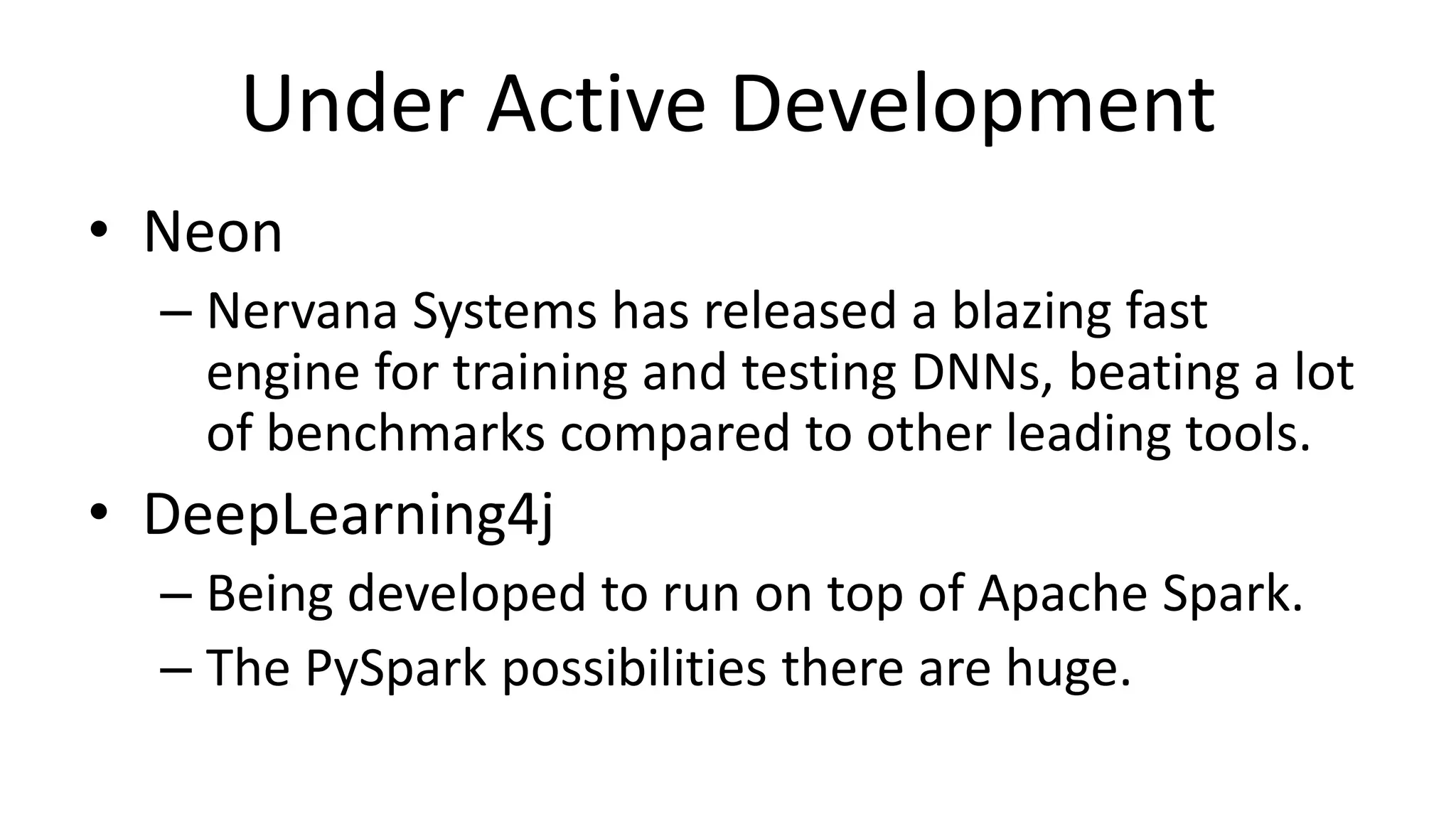 Under Active Development

• Neon
– Nervana Systems has released a blazing fast engine for training and testing DNNs, beating a lot of benchmarks compared to other leading tools.

• DeepLearning4j
– Being developed to run on top of Apache Spark.
– The PySpark possibilities there are huge.